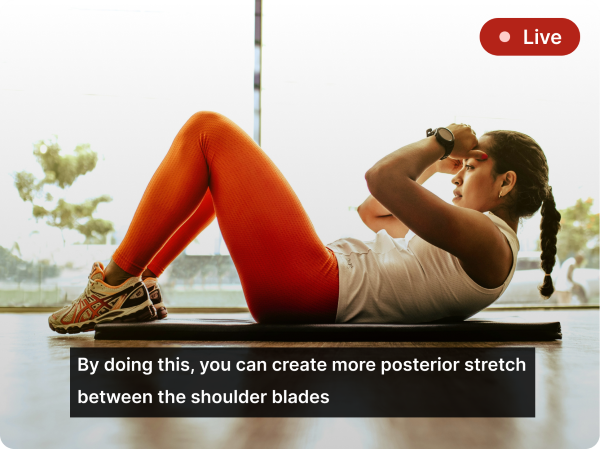 Live

By doing this, you can create more posterior stretch between the shoulder blades